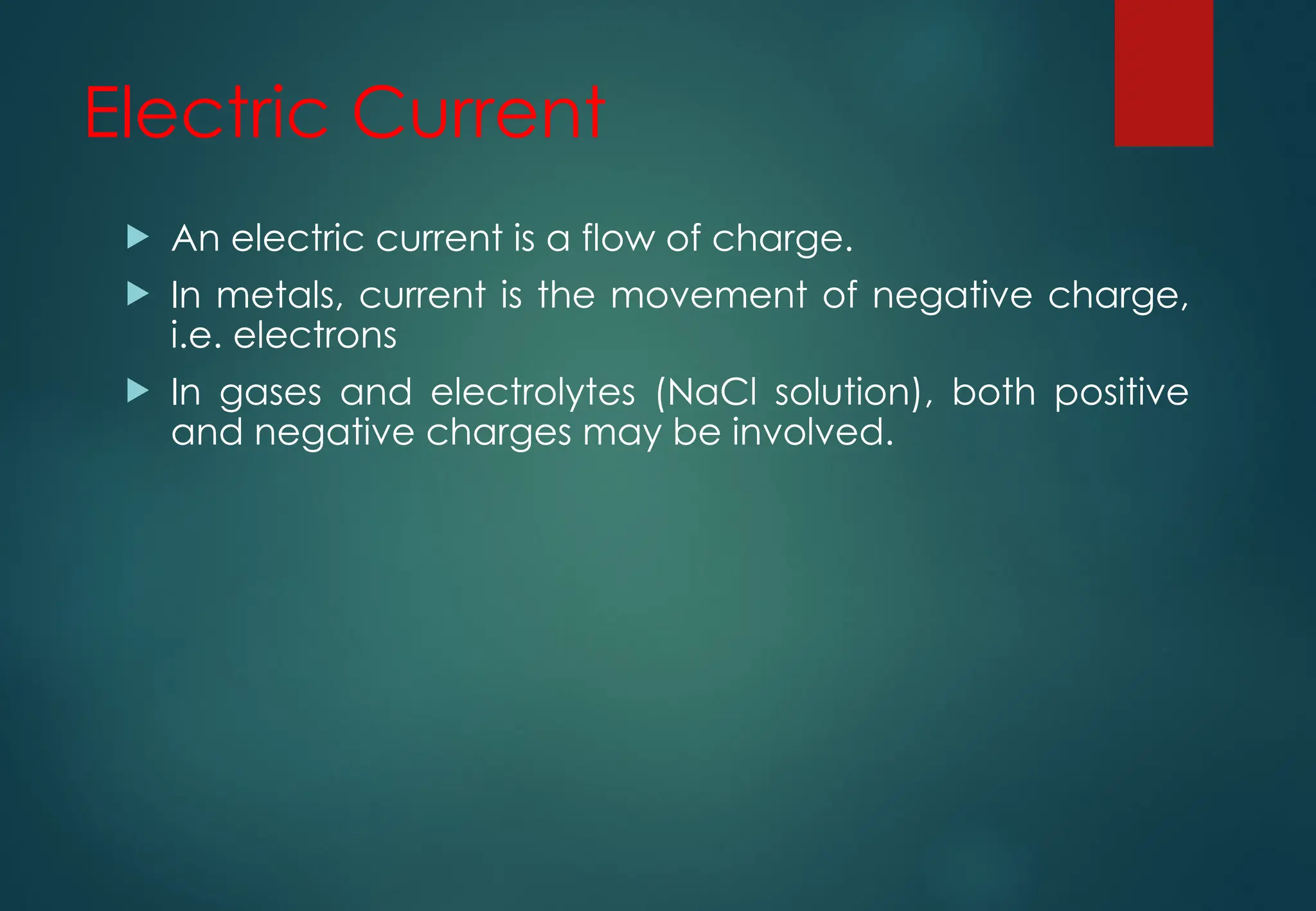 Electric Current

▶ An electric current is a flow of charge.

▶ In metals, current is the movement of negative charge, i.e. electrons

▶ In gases and electrolytes (NaCl solution), both positive and negative charges may be involved.